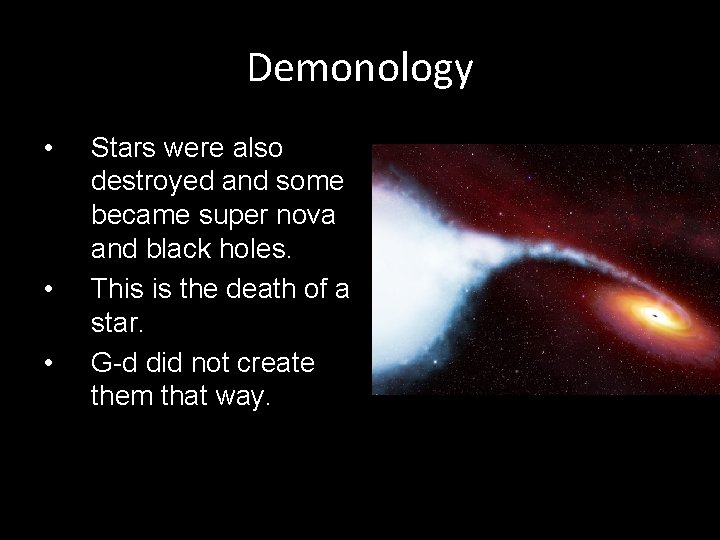 Demonology

• Stars were also destroyed and some became super nova and black holes.
• This is the death of a star.
• G-d did not create them that way.